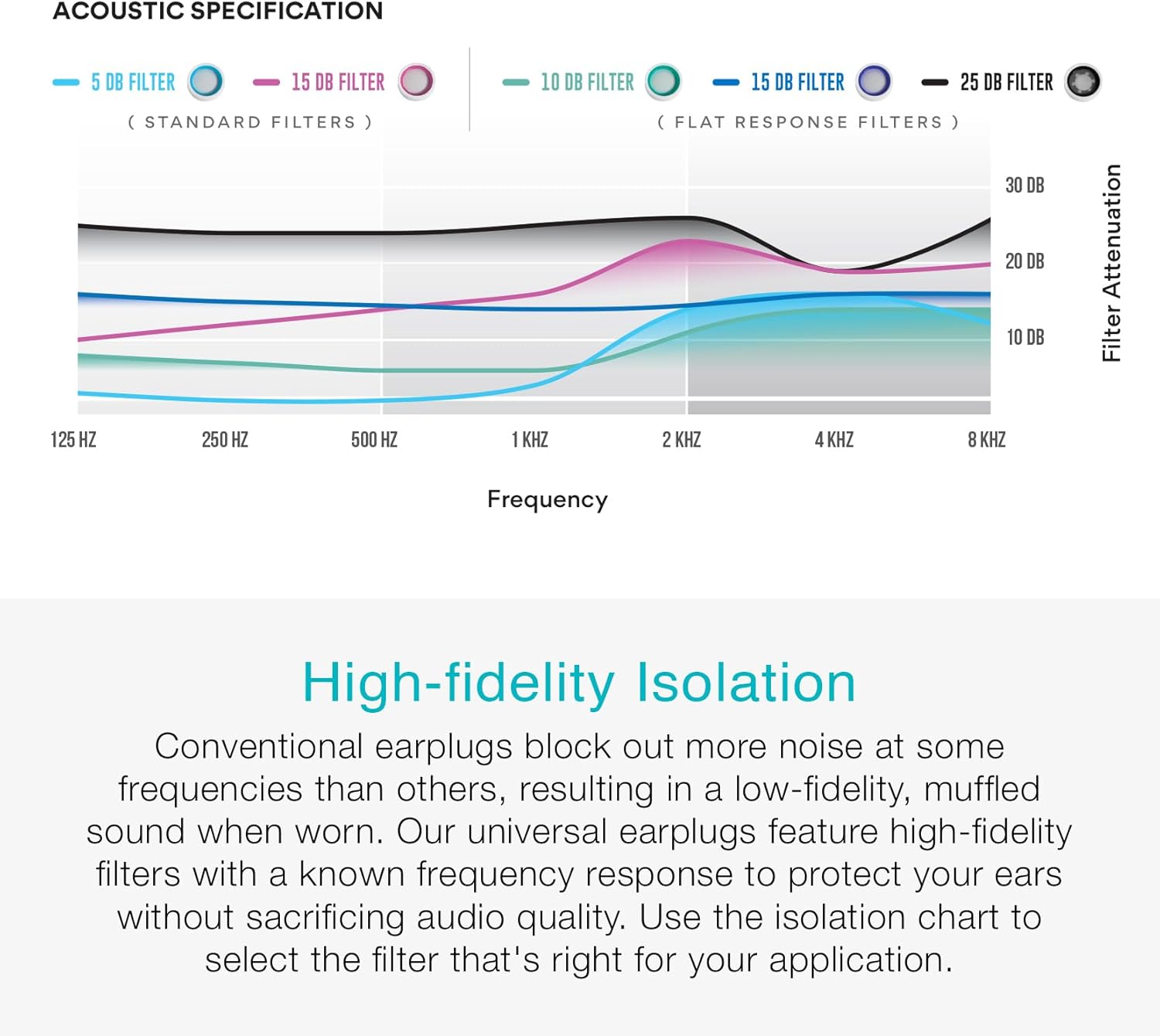 ACOUSTIC SPECIFICATION

5 DB FILTER 15 DB FILTER
( STANDARD FILTERS )

10 DB FILTER 15 DB FILTER 25 DB FILTER
( FLAT RESPONSE FILTERS )

30 DB
20 DB
10 DB

Filter Attenuation

125 HZ 250 HZ 500 HZ 1 KHZ 2 KHZ 4 KHZ 8 KHZ

Frequency

High-fidelity Isolation

Conventional earplugs block out more noise at some frequencies than others, resulting in a low-fidelity, muffled sound when worn. Our universal earplugs feature high-fidelity filters with a known frequency response to protect your ears without sacrificing audio quality. Use the isolation chart to select the filter that's right for your application.